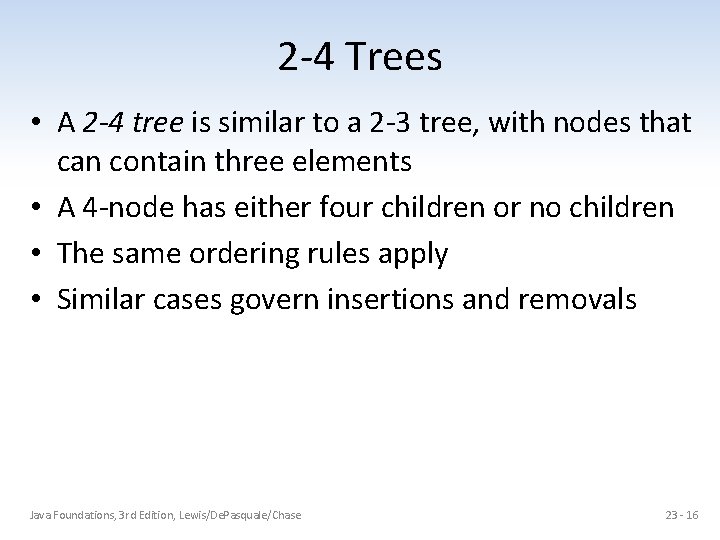 2-4 Trees

• A 2-4 tree is similar to a 2-3 tree, with nodes that can contain three elements
• A 4-node has either four children or no children
• The same ordering rules apply
• Similar cases govern insertions and removals

Java Foundations, 3rd Edition, Lewis/DePasquale/Chase

23 - 16